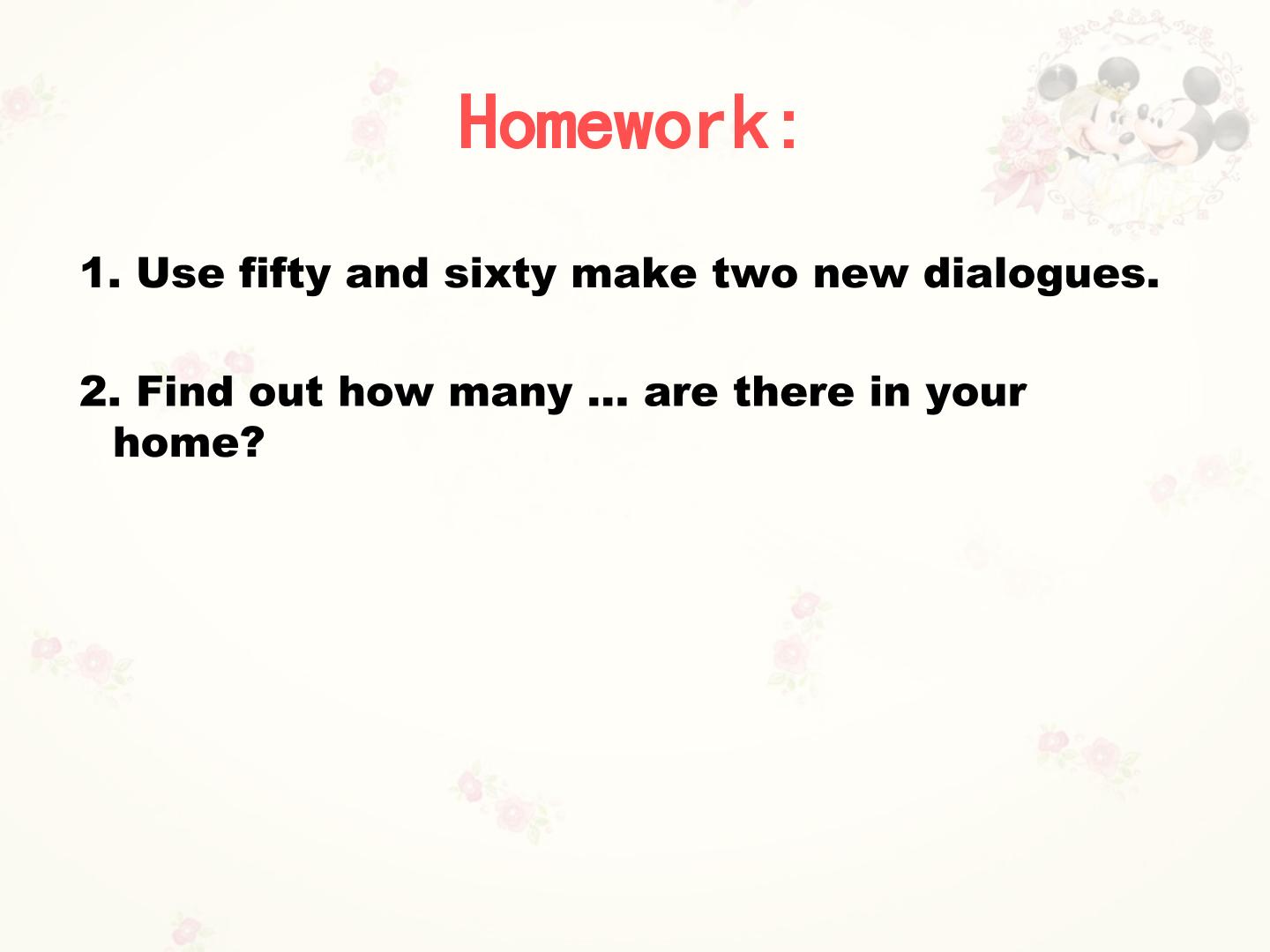 Homework:

1. Use fifty and sixty make two new dialogues.

2. Find out how many … are there in your home?